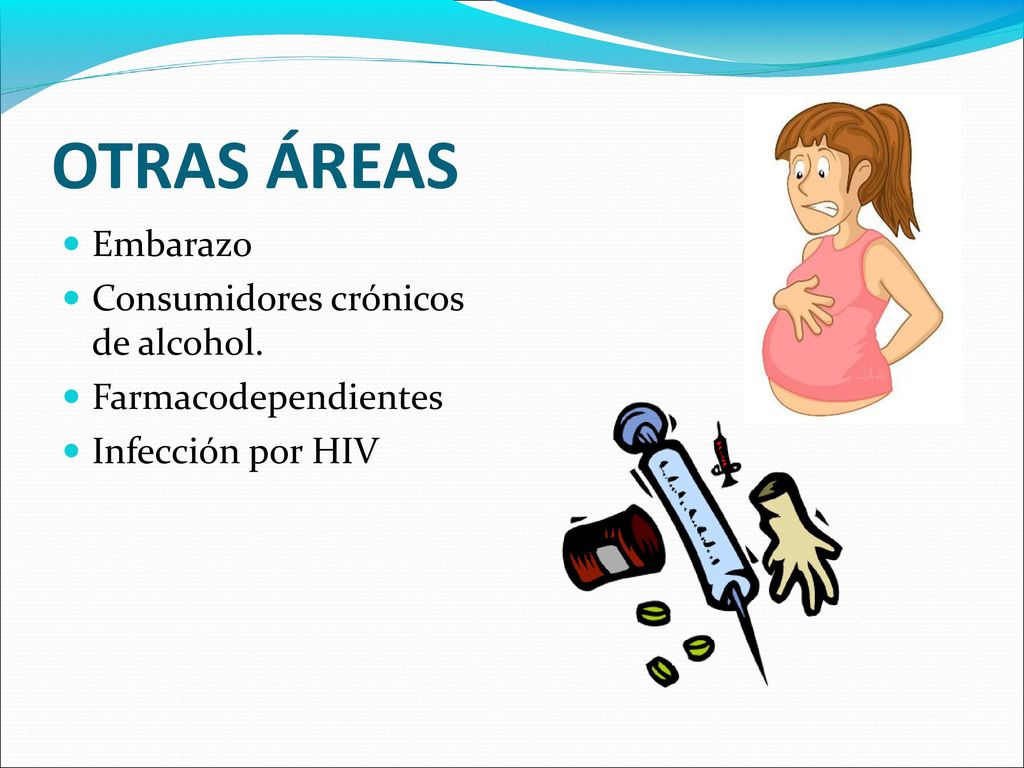 OTRAS ÁREAS

- Embarazo
- Consumidores crónicos de alcohol.
- Farmacodependientes
- Infección por HIV